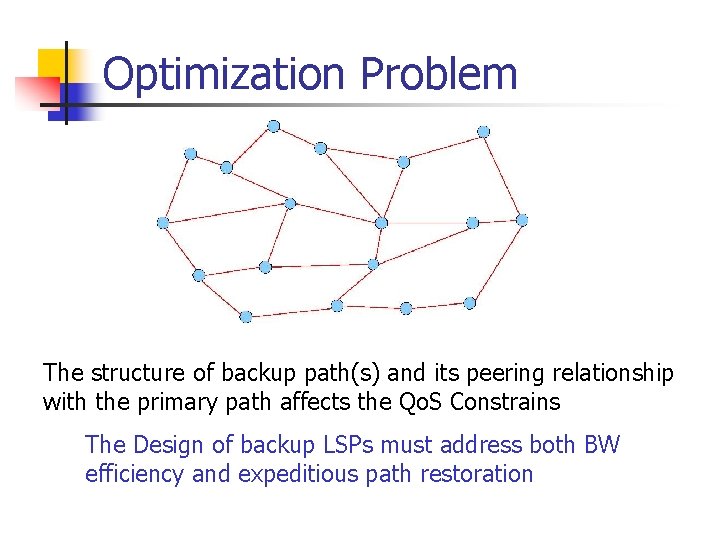 Optimization Problem

The structure of backup path(s) and its peering relationship with the primary path affects the QoS Constrains

The Design of backup LSPs must address both BW efficiency and expeditious path restoration